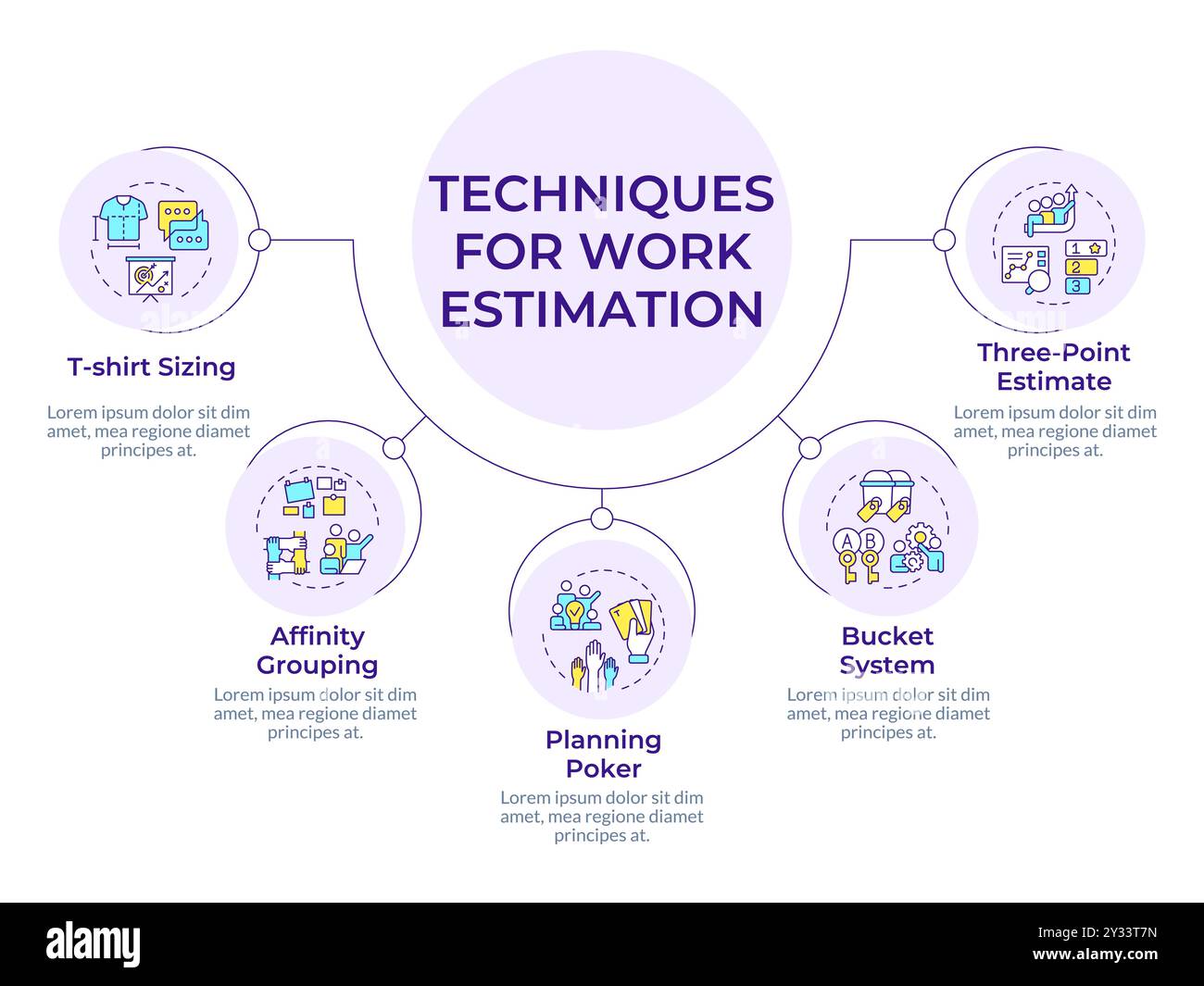 TECHNIQUES FOR WORK ESTIMATION

T-shirt Sizing

Lorem ipsum dolor sit dim amet, mea regione diamet principes at.

Affinity Grouping

Lorem ipsum dolor sit dim amet, mea regione diamet principes at.

Planning Poker

Lorem ipsum dolor sit dim amet, mea regione diamet principes at.

Bucket System

Lorem ipsum dolor sit dim amet, mea regione diamet principes at.

Three-Point Estimate

Lorem ipsum dolor sit dim amet, mea regione diamet principes at.

1
2
3
A
B

alamy

Image ID: 2Y33T7N
www.alamy.com